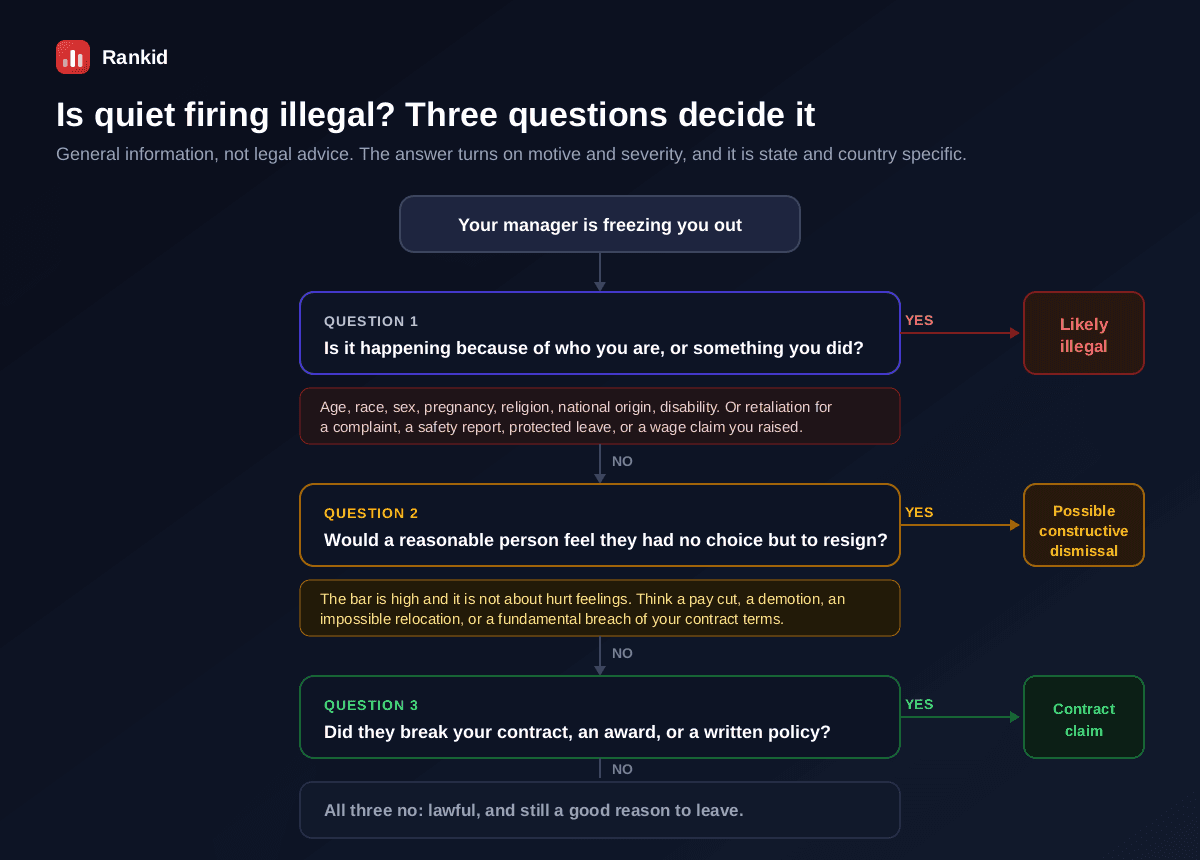 Rankid

Is quiet firing illegal? Three questions decide it

General information, not legal advice. The answer turns on motive and severity, and it is state and country specific.

Your manager is freezing you out

QUESTION 1
Is it happening because of who you are, or something you did?

YES

Likely illegal

Age, race, sex, pregnancy, religion, national origin, disability. Or retaliation for a complaint, a safety report, protected leave, or a wage claim you raised.

NO

QUESTION 2
Would a reasonable person feel they had no choice but to resign?

YES

Possible constructive dismissal

The bar is high and it is not about hurt feelings. Think a pay cut, a demotion, an impossible relocation, or a fundamental breach of your contract terms.

NO

QUESTION 3
Did they break your contract, an award, or a written policy?

YES

Contract claim

NO

All three no: lawful, and still a good reason to leave.